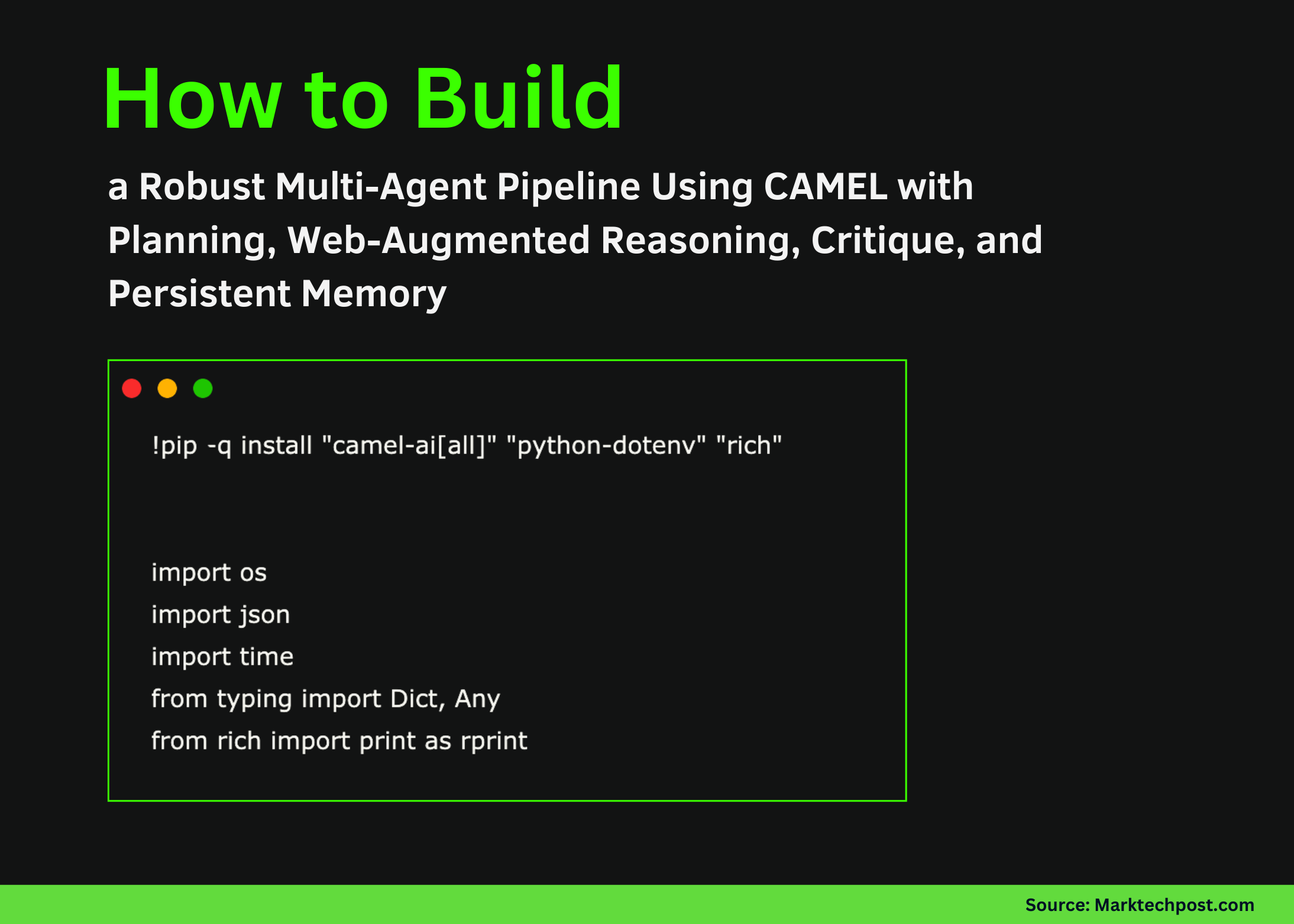 How to Build

a Robust Multi-Agent Pipeline Using CAMEL with Planning, Web-Augmented Reasoning, Critique, and Persistent Memory

!pip -q install "camel-ai[all]" "python-dotenv" "rich"

import os
import json
import time
from typing import Dict, Any
from rich import print as rprint

Source: Marktechpost.com